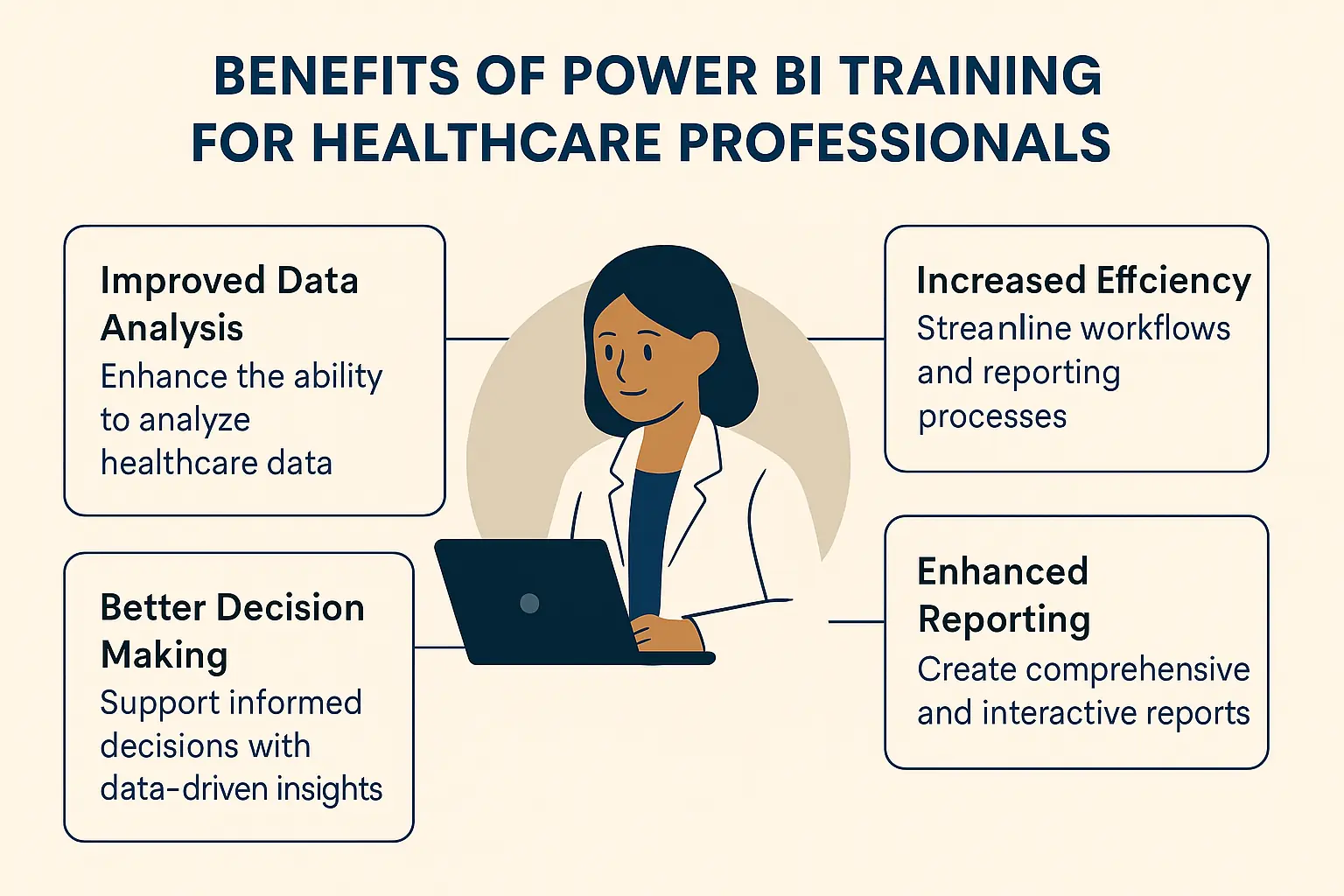 BENEFITS OF POWER BI TRAINING FOR HEALTHCARE PROFESSIONALS

Improved Data Analysis
Enhance the ability to analyze healthcare data

Better Decision Making
Support informed decisions with data-driven insights

Increased Effciency
Streanline workflows and reporting processes

Enhanced Reporting
Create comprehensive and interactive reports